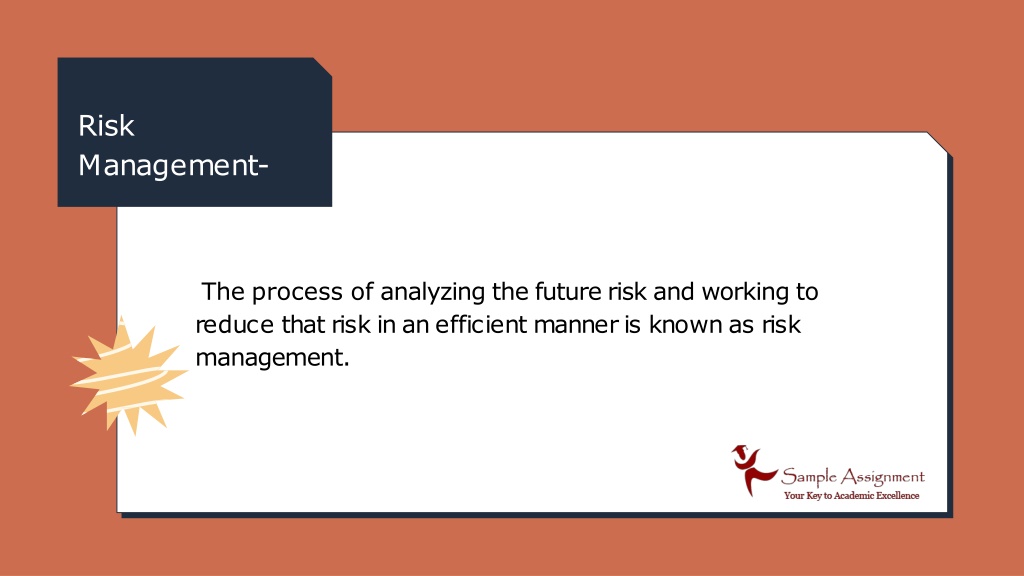 Risk Management-

The process of analyzing the future risk and working to reduce that risk in an efficient manner is known as risk management.

Sample Assignment
Your Key to Academic Excellence